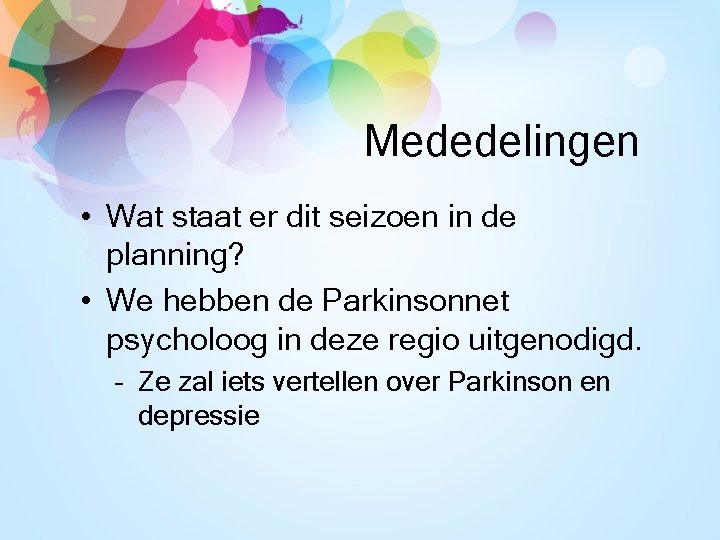 Mededelingen

• Wat staat er dit seizoen in de planning?

• We hebben de Parkinsonnet psycholoog in deze regio uitgenodigd.

– Ze zal iets vertellen over Parkinson en depressie